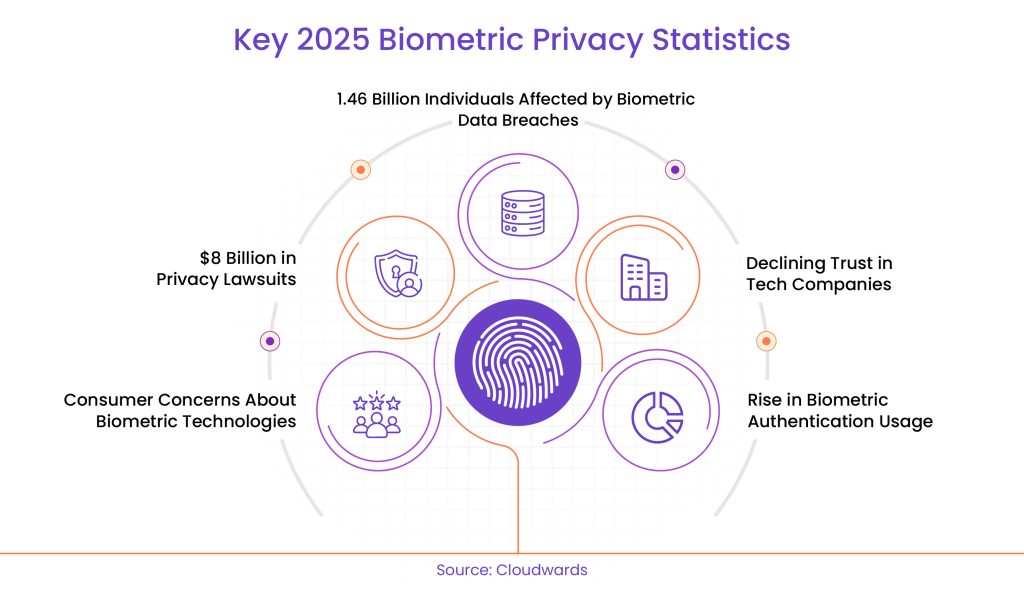 Key 2025 Biometric Privacy Statistics

1.46 Billion Individuals Affected by Biometric Data Breaches

$8 Billion in Privacy Lawsuits

Declining Trust in Tech Companies

Consumer Concerns About Biometric Technologies

Rise in Biometric Authentication Usage

Source: Cloudwards